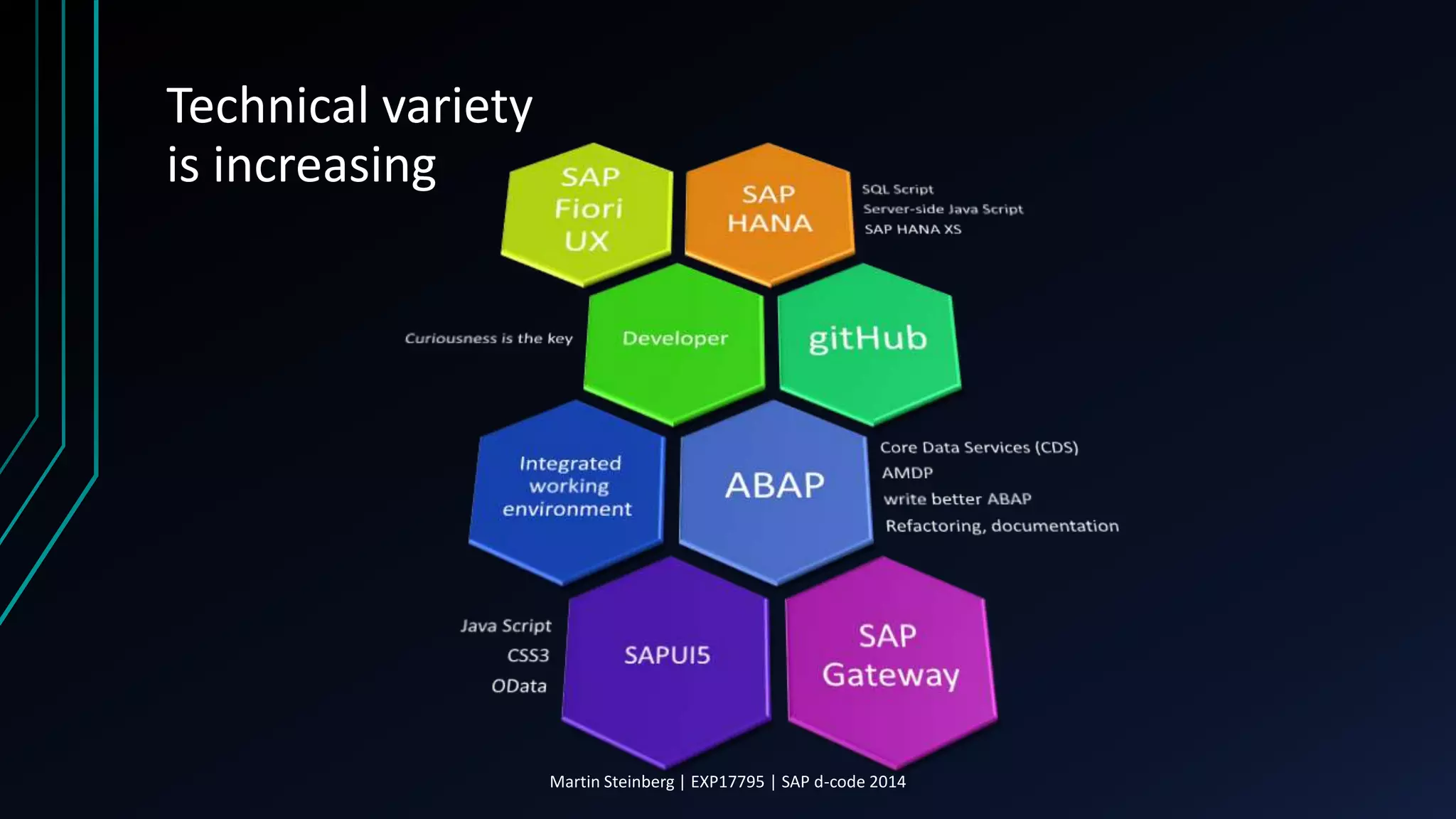 Technical variety is increasing

SAP Fiori UX

SAP HANA

SQL Script
Server-side Java Script
SAP HANA XS

Curiousness is the key

Developer

gitHub

Integrated working environment

ABAP

Core Data Services (CDS)
AMDP
write better ABAP
Refactoring, documentation

Java Script
CSS3
OData

SAPUI5

SAP Gateway

Martin Steinberg | EXP17795 | SAP d-code 2014